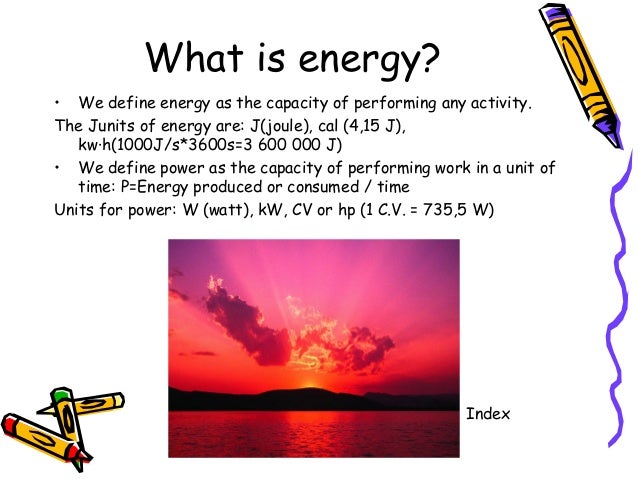 What is energy?

• We define energy as the capacity of performing any activity.

The Junits of energy are: J(joule), cal (4,15 J), kw·h(1000J/s*3600s=3 600 000 J)

• We define power as the capacity of performing work in a unit of time: P=Energy produced or consumed / time

Units for power: W (watt), kW, CV or hp (1 C.V. = 735,5 W)

Index